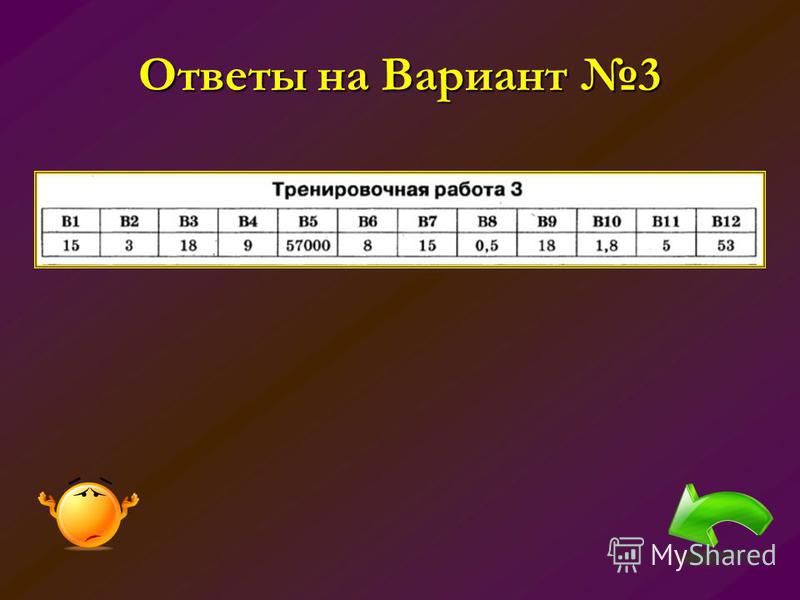 Ответы на Вариант №3

Тренировочная работа 3

| B1 | B2 | B3 | B4 | B5 | B6 | B7 | B8 | B9 | B10 | B11 | B12 |
|---|---|---|---|---|---|---|---|---|---|---|---|
| 15 | 3 | 18 | 9 | 57000 | 8 | 15 | 0,5 | 18 | 1,8 | 5 | 53 |

MyShared